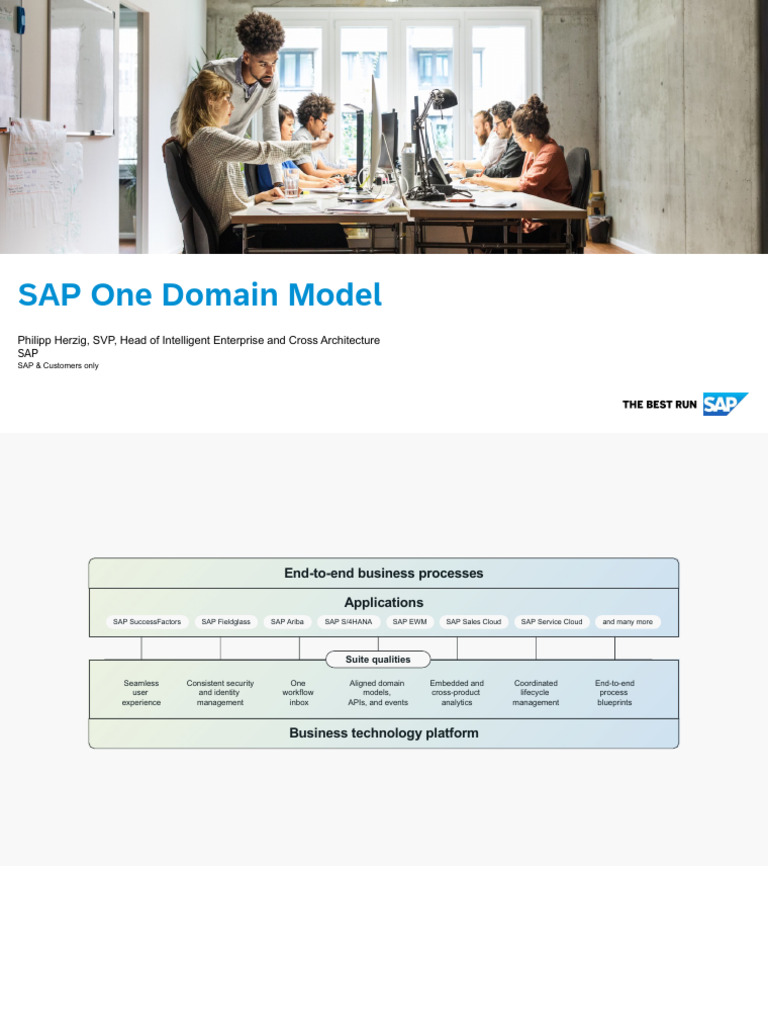 SAP One Domain Model

Philipp Herzig, SVP, Head of Intelligent Enterprise and Cross Architecture
SAP
SAP & Customers only

THE BEST RUN SAP

End-to-end business processes

Applications

SAP SuccessFactors SAP Fieldglass SAP Ariba SAP S/4HANA SAP EWM SAP Sales Cloud SAP Service Cloud and many more

Suite qualities

Seamless user experience
Consistent security and identity management
One workflow inbox
Aligned domain models, APIs, and events
Embedded and cross-product analytics
Coordinated lifecycle management
End-to-end process blueprints

Business technology platform